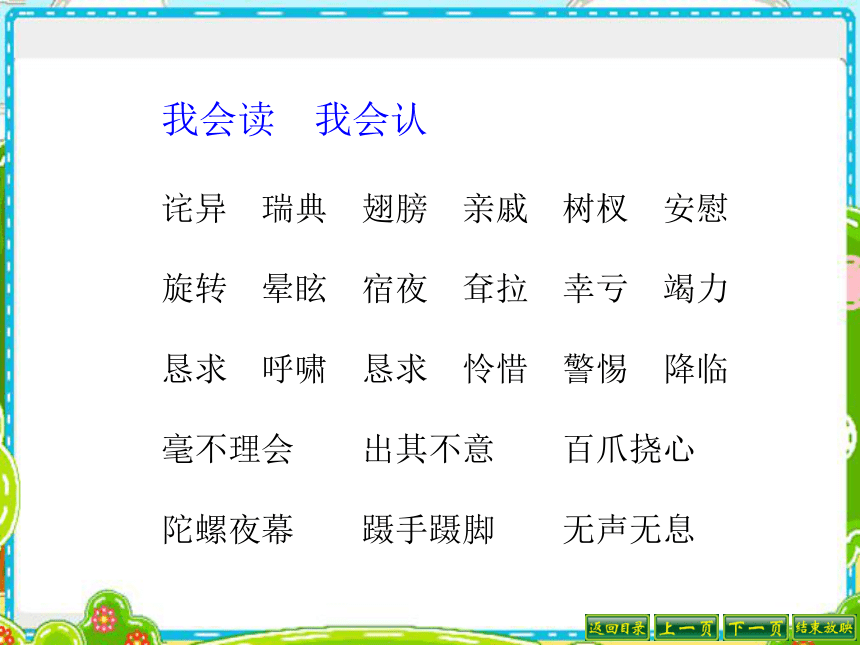 我会读　我会认

诧异　瑞典　翅膀　亲戚　树杈　安慰

旋转　晕眩　宿夜　耷拉　幸亏　竭力

恳求　呼啸　恳求　怜惜　警惕　降临

毫不理会　出其不意　百爪挠心

陀螺夜幕　蹑手蹑脚　无声无息

返回目录　上一页　下一页　结束放映